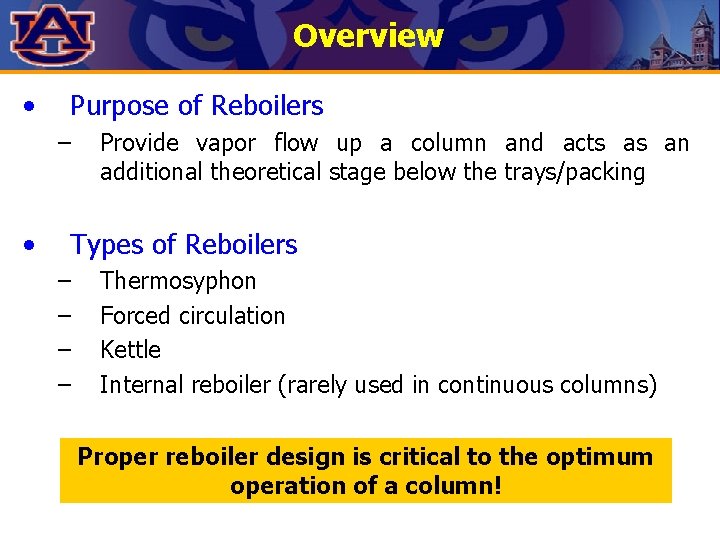 AU

Overview

• Purpose of Reboilers
– Provide vapor flow up a column and acts as an additional theoretical stage below the trays/packing

• Types of Reboilers
– Thermosyphon
– Forced circulation
– Kettle
– Internal reboiler (rarely used in continuous columns)

Proper reboiler design is critical to the optimum operation of a column!